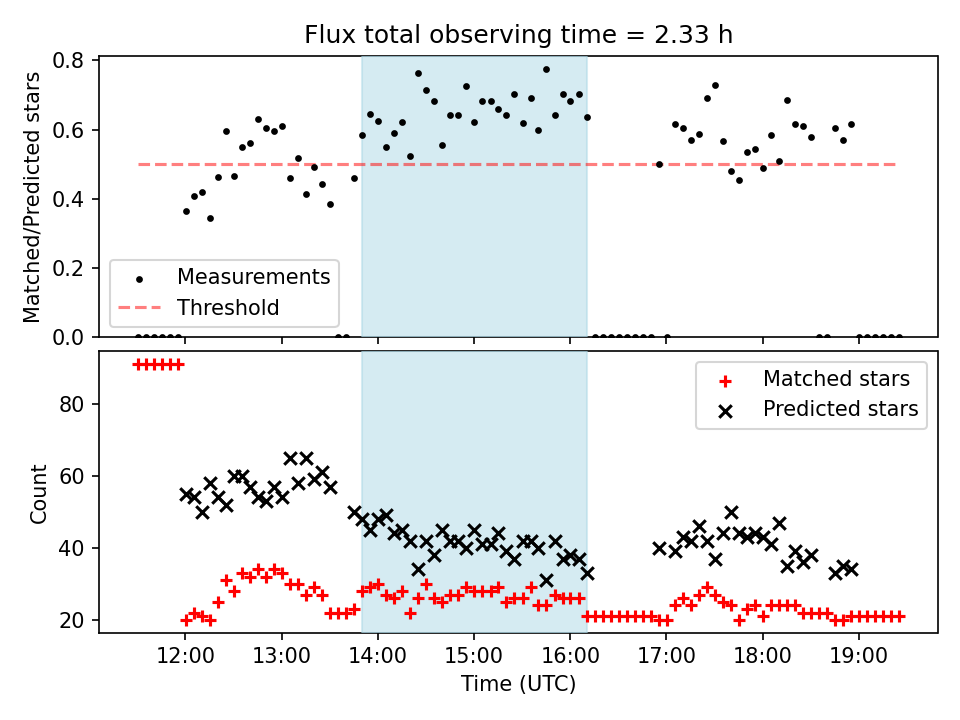 Flux total observing time = 2.33 h

Matched/Predicted stars

0.8
0.6
0.4
0.2
0.0

Measurements
Threshold

Count

80
60
40
20

Matched stars
Predicted stars

12:00
13:00
14:00
15:00
16:00
17:00
18:00
19:00

Time (UTC)